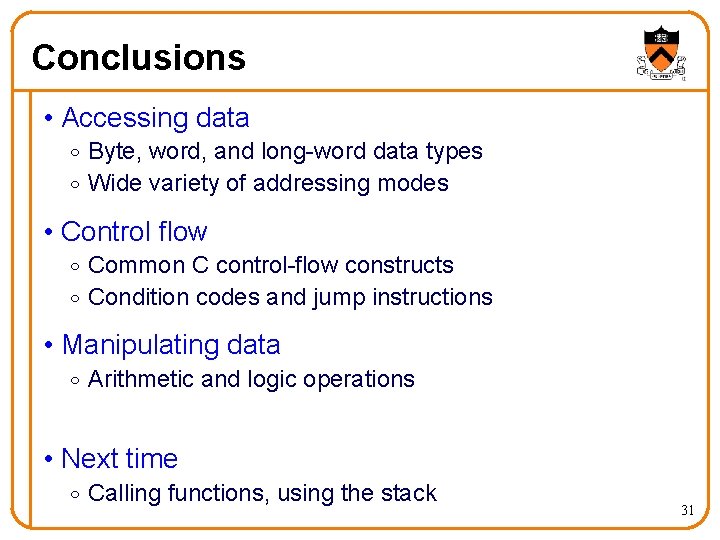 Conclusions

• Accessing data
◦ Byte, word, and long-word data types
◦ Wide variety of addressing modes

• Control flow
◦ Common C control-flow constructs
◦ Condition codes and jump instructions

• Manipulating data
◦ Arithmetic and logic operations

• Next time
◦ Calling functions, using the stack

31